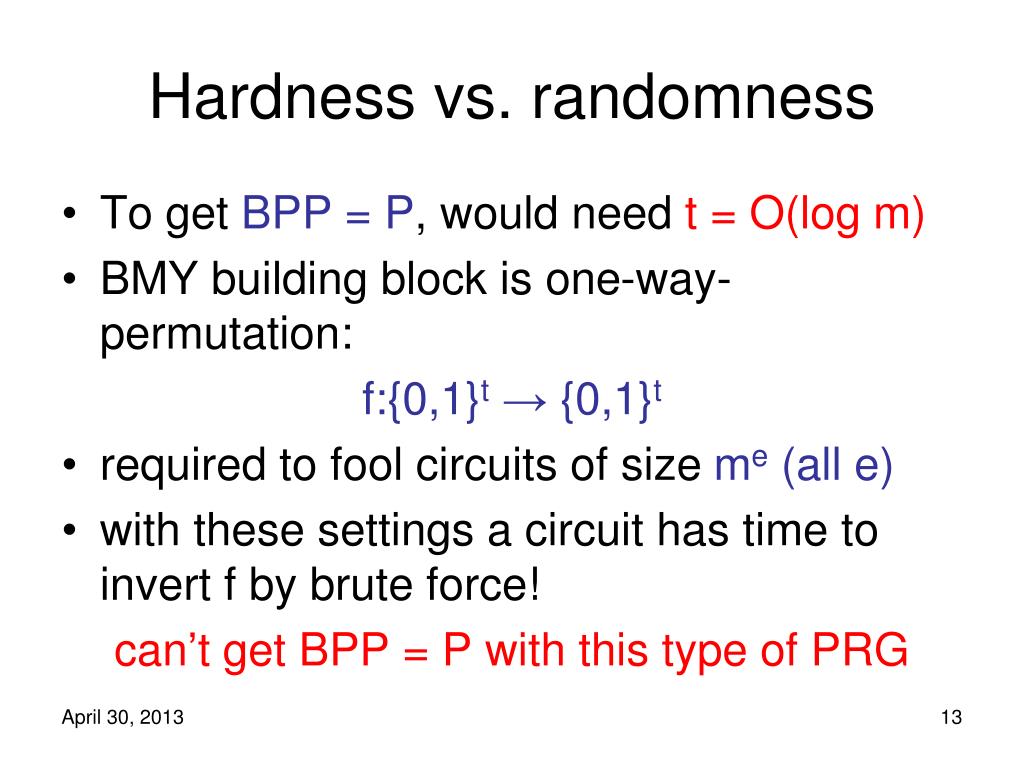 Hardness vs. randomness

• To get BPP = P, would need t = O(log m)
• BMY building block is one-way-permutation:

$f:\{0,1\}^t \rightarrow \{0,1\}^t$

• required to fool circuits of size $m^e$ (all e)
• with these settings a circuit has time to invert f by brute force!

can't get BPP = P with this type of PRG

April 30, 2013

13